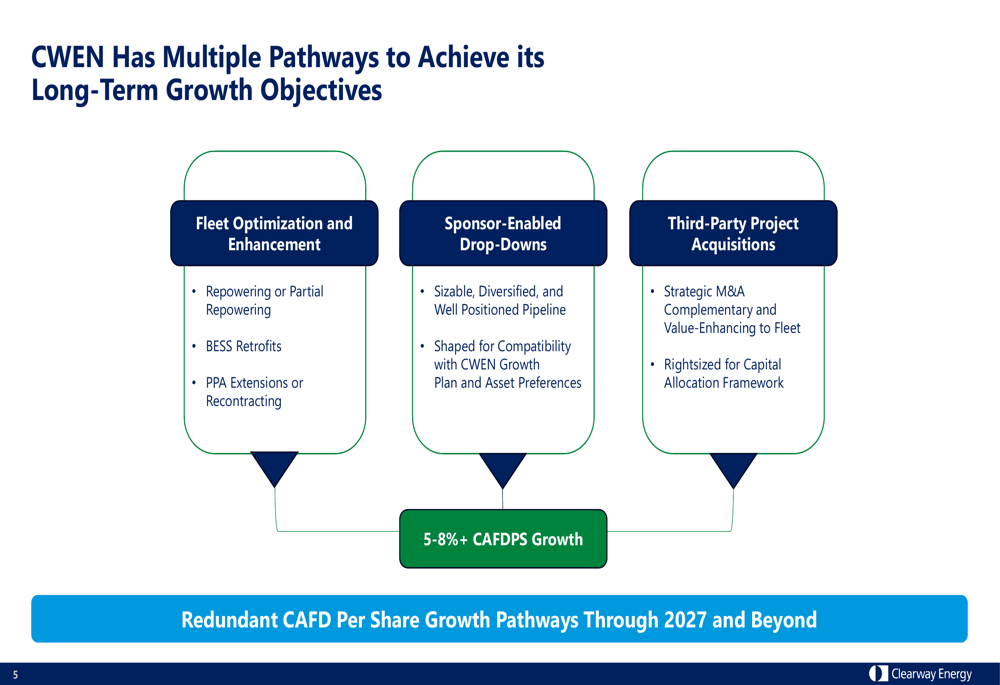 CWEN Has Multiple Pathways to Achieve its Long-Term Growth Objectives

Fleet Optimization and Enhancement

• Repowering or Partial Repowering
• BESS Retrofits
• PPA Extensions or Recontracting

Sponsor-Enabled Drop-Downs

• Sizable, Diversified, and Well Positioned Pipeline
• Shaped for Compatibility with CWEN Growth Plan and Asset Preferences

Third-Party Project Acquisitions

• Strategic M&A Complementary and Value-Enhancing to Fleet
• Rightsized for Capital Allocation Framework

5-8%+ CAFDPS Growth

Redundant CAFD Per Share Growth Pathways Through 2027 and Beyond

5

Clearway Energy